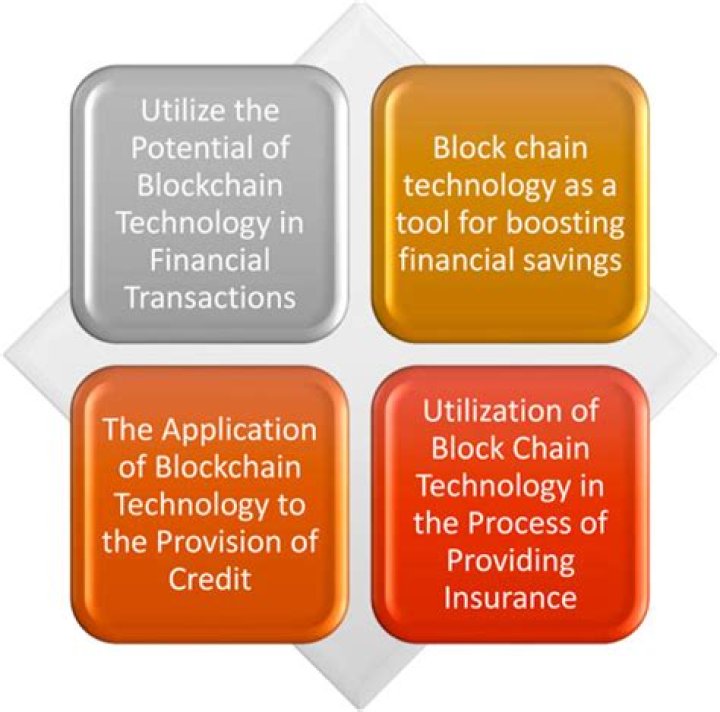 Utilize the Potential of Blockchain Technology in Financial Transactions

Block chain technology as a tool for boosting financial savings

The Application of Blockchain Technology to the Provision of Credit

Utilization of Block Chain Technology in the Process of Providing Insurance